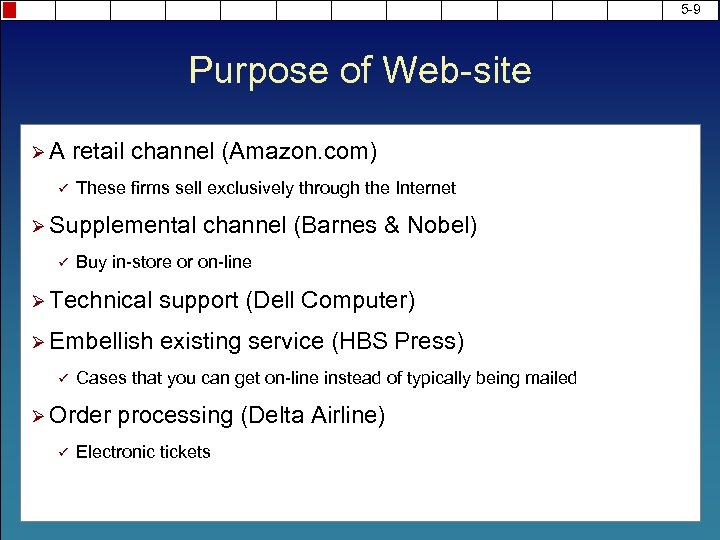 5-9

Purpose of Web-site

➢ A retail channel (Amazon.com)

✓ These firms sell exclusively through the Internet

➢ Supplemental channel (Barnes & Nobel)

✓ Buy in-store or on-line

➢ Technical support (Dell Computer)

➢ Embellish existing service (HBS Press)

✓ Cases that you can get on-line instead of typically being mailed

➢ Order processing (Delta Airline)

✓ Electronic tickets